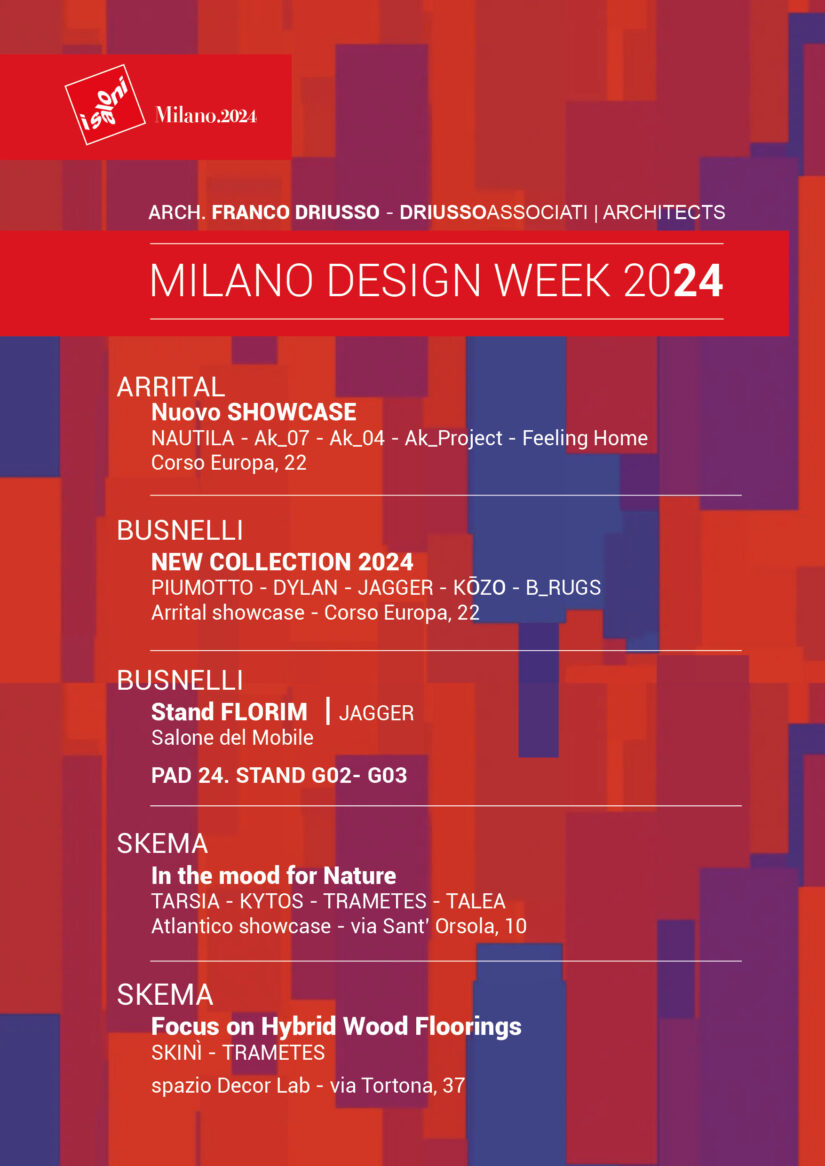 i saloni Milano.2024

ARCH. FRANCO DRIUSSO - DRIUSSOASSOCIATI | ARCHITECTS

MILANO DESIGN WEEK 2024

ARRITAL
Nuovo SHOWCASE
NAUTILA - Ak_07 - Ak_04 - Ak_Project - Feeling Home
Corso Europa, 22

BUSNELLI
NEW COLLECTION 2024
PIUMOTTO - DYLAN - JAGGER - KŌZO - B_RUGS
Arrital showcase - Corso Europa, 22

BUSNELLI
Stand FLORIM | JAGGER
Salone del Mobile
PAD 24. STAND G02- G03

SKEMA
In the mood for Nature
TARSIA - KYTOS - TRAMETES - TALEA
Atlantico showcase - via Sant' Orsola, 10

SKEMA
Focus on Hybrid Wood Floorings
SKINÌ - TRAMETES
spazio Decor Lab - via Tortona, 37